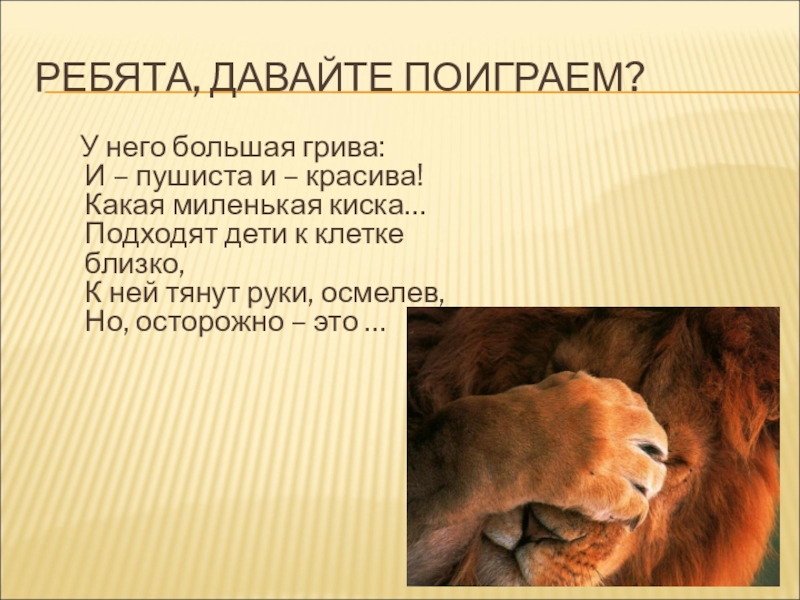 РЕБЯТА, ДАВАЙТЕ ПОИГРАЕМ?

У него большая грива:
И – пушиста и – красива!
Какая миленькая киска…
Подходят дети к клетке близко,
К ней тянут руки, осмелев,
Но, осторожно – это …